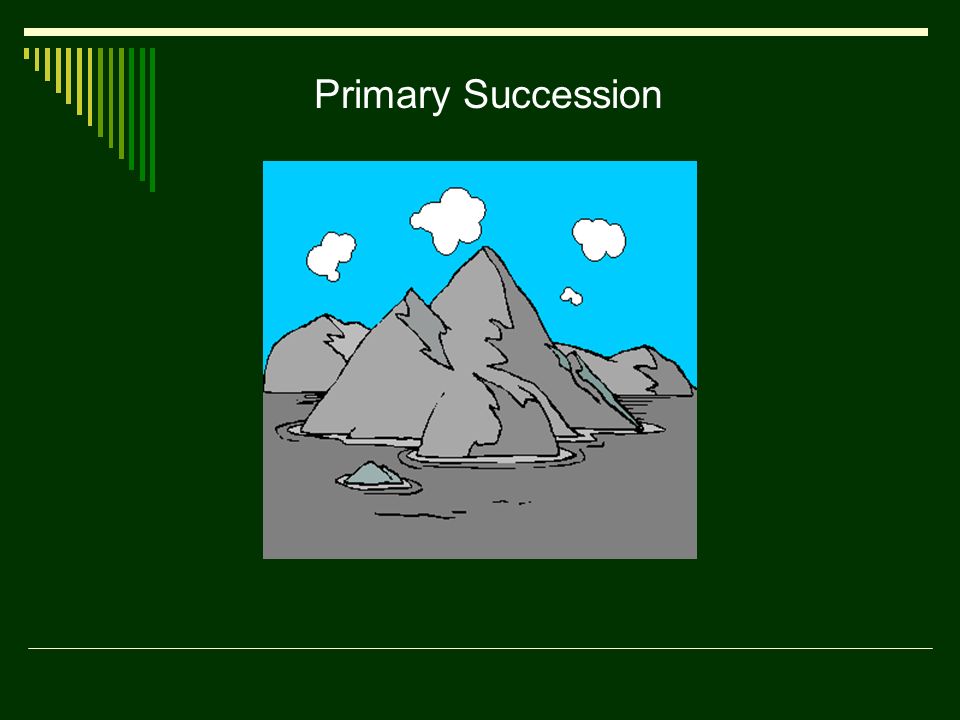 Primary Succession